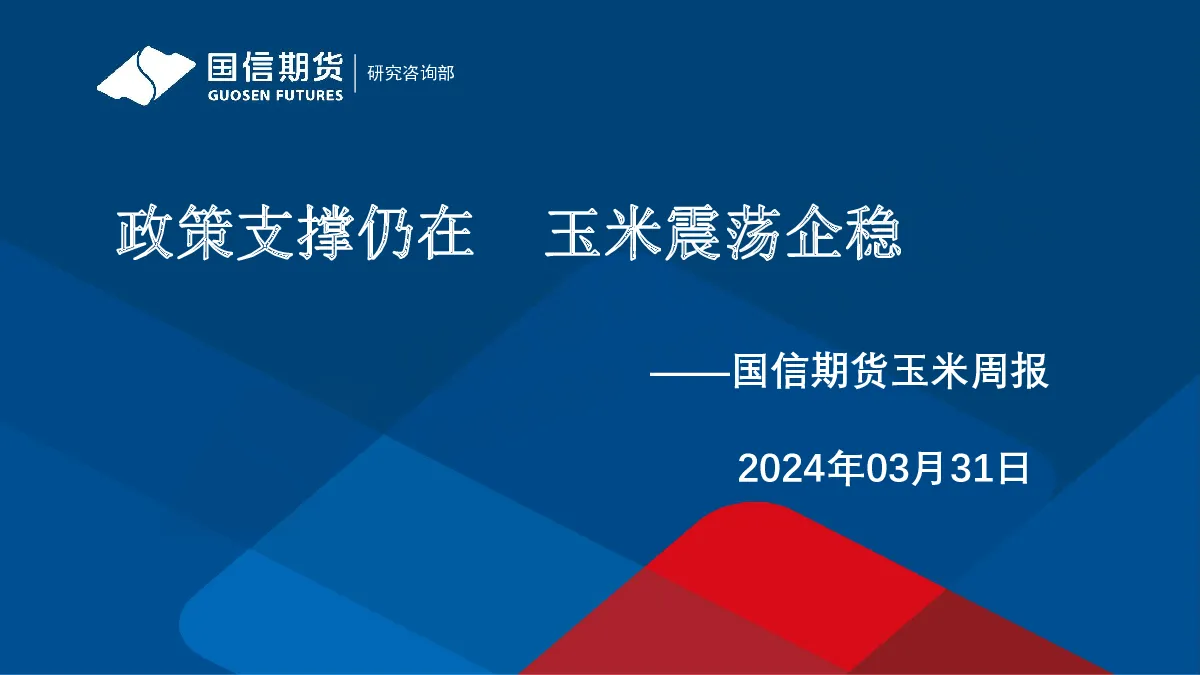 国信期货
GUOSEN FUTURES
研究咨询部

政策支撑仍在 玉米震荡企稳

——国信期货玉米周报

2024年03月31日